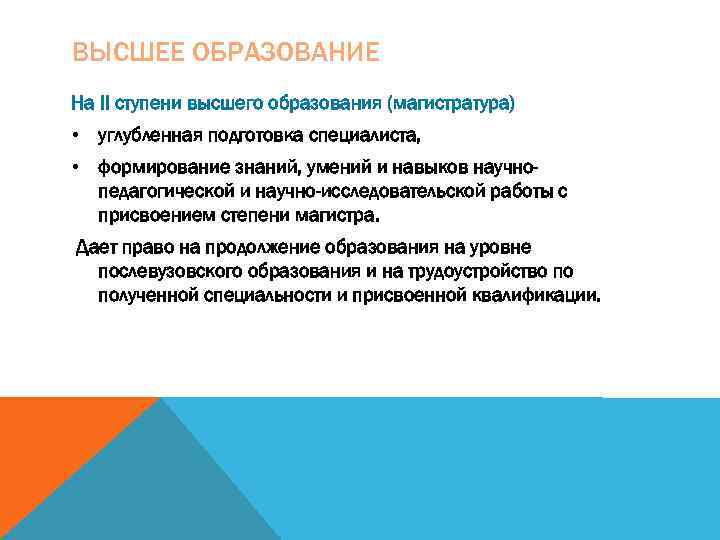 ВЫСШЕЕ ОБРАЗОВАНИЕ

На II ступени высшего образования (магистратура)

• углубленная подготовка специалиста,

• формирование знаний, умений и навыков научно-педагогической и научно-исследовательской работы с присвоением степени магистра.

Дает право на продолжение образования на уровне послевузовского образования и на трудоустройство по полученной специальности и присвоенной квалификации.